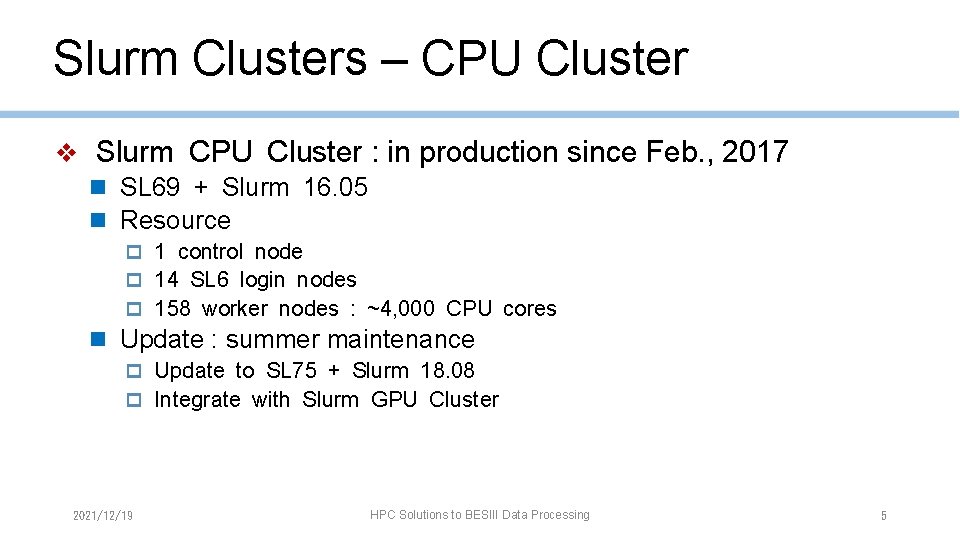 Slurm Clusters – CPU Cluster

Slurm CPU Cluster : in production since Feb., 2017

SL69 + Slurm 16.05

Resource

1 control node

14 SL6 login nodes

158 worker nodes : ~4,000 CPU cores

Update : summer maintenance

Update to SL75 + Slurm 18.08

Integrate with Slurm GPU Cluster

2021/12/19

HPC Solutions to BESIII Data Processing

5